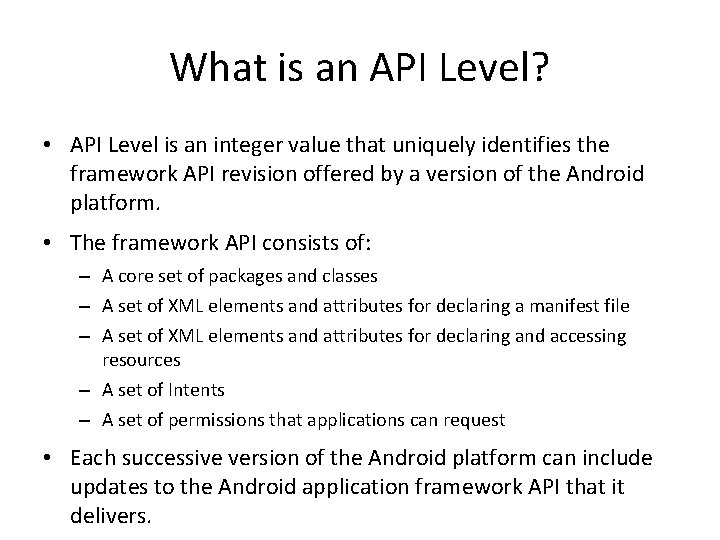 What is an API Level?

• API Level is an integer value that uniquely identifies the framework API revision offered by a version of the Android platform.

• The framework API consists of:
– A core set of packages and classes
– A set of XML elements and attributes for declaring a manifest file
– A set of XML elements and attributes for declaring and accessing resources
– A set of Intents
– A set of permissions that applications can request

• Each successive version of the Android platform can include updates to the Android application framework API that it delivers.